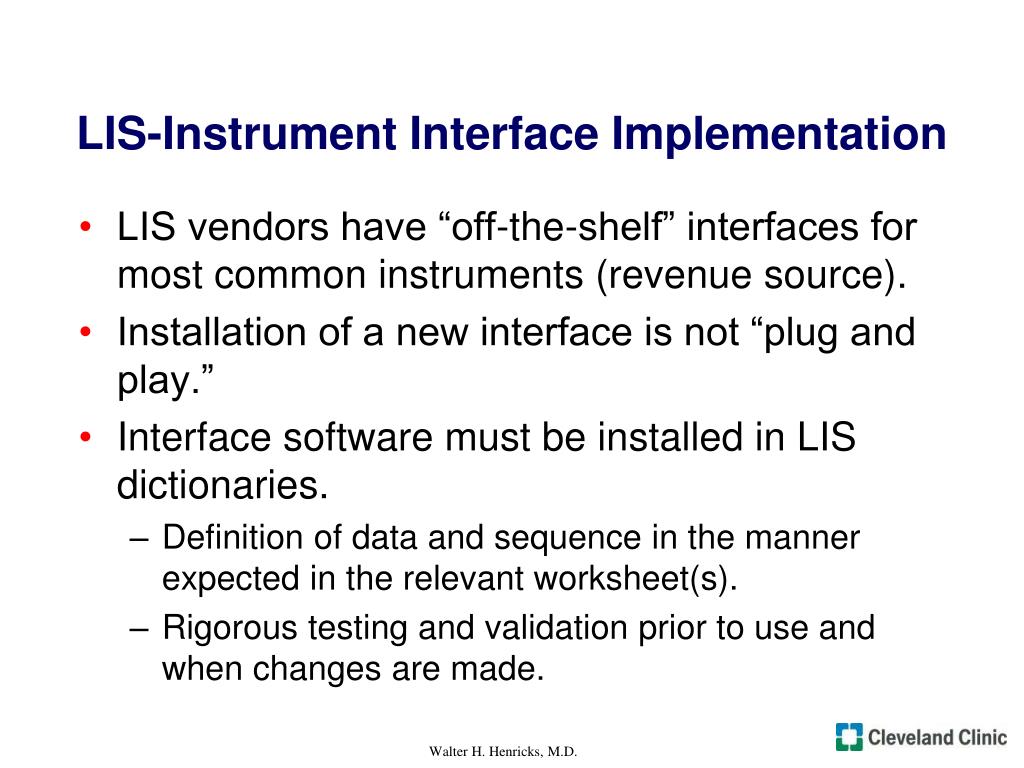 LIS-Instrument Interface Implementation

• LIS vendors have “off-the-shelf” interfaces for most common instruments (revenue source).
• Installation of a new interface is not “plug and play.”
• Interface software must be installed in LIS dictionaries.
– Definition of data and sequence in the manner expected in the relevant worksheet(s).
– Rigorous testing and validation prior to use and when changes are made.

Walter H. Henricks, M.D.

Cleveland Clinic